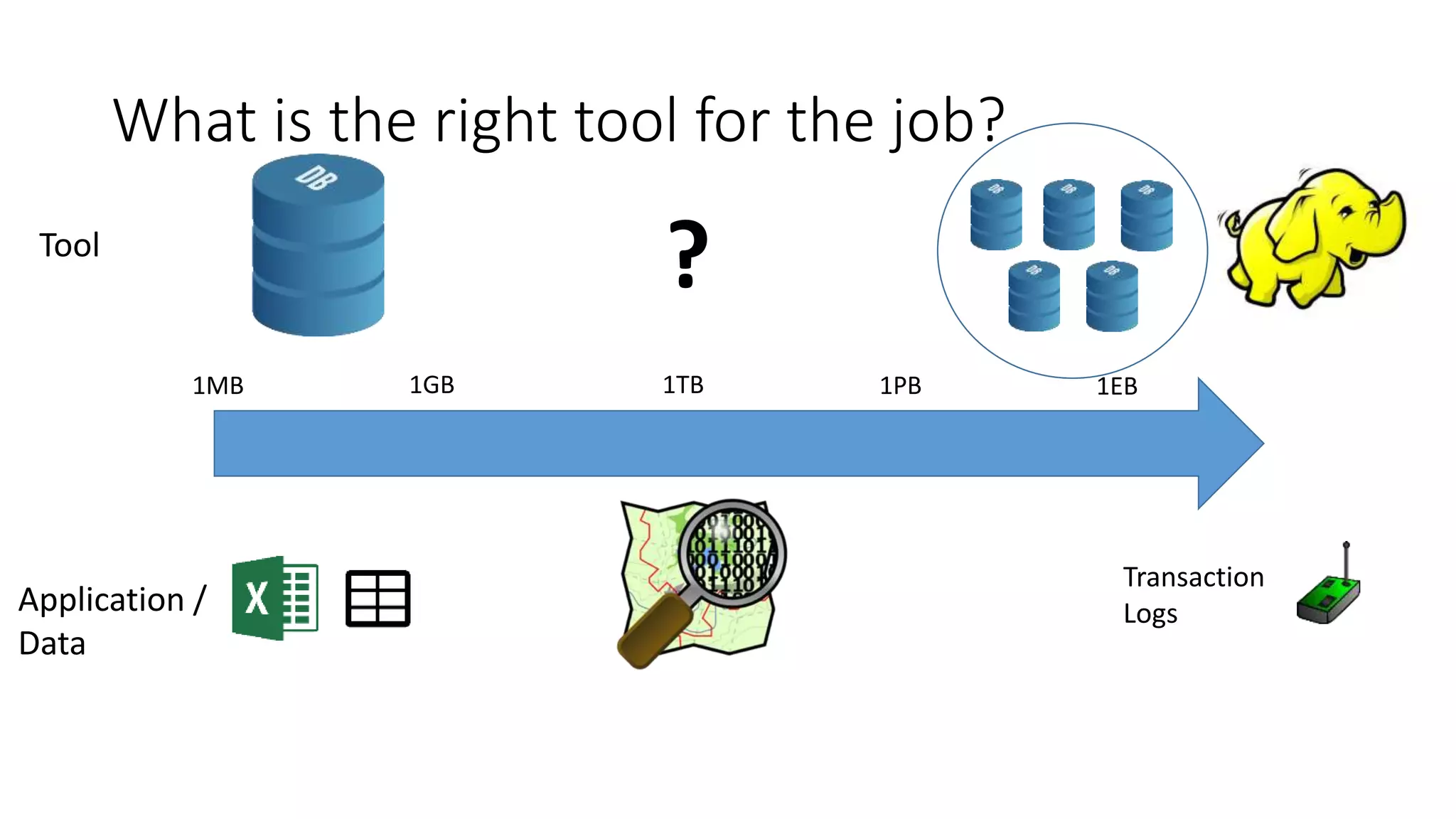 What is the right tool for the job?

Tool

DB

?

DB DB DB DB DB

1MB 1GB 1TB 1PB 1EB

Application / Data

X

Transaction Logs